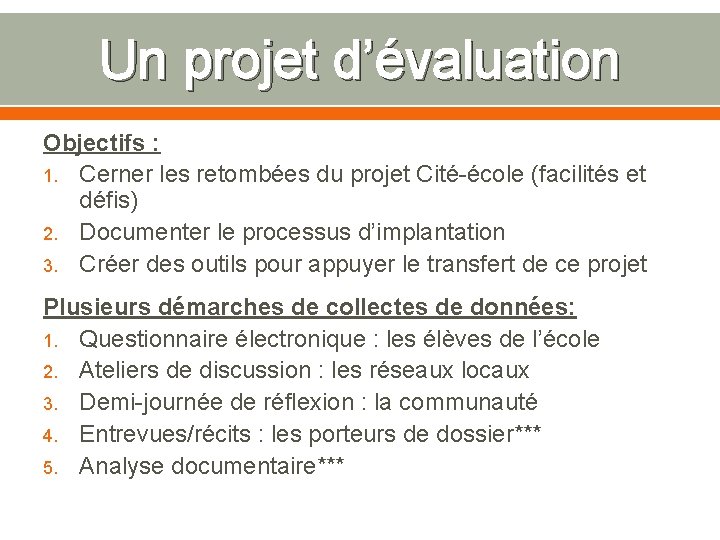 Un projet d’évaluation

Objectifs :
1. Cerner les retombées du projet Cité-école (facilités et défis)
2. Documenter le processus d’implantation
3. Créer des outils pour appuyer le transfert de ce projet

Plusieurs démarches de collectes de données:
1. Questionnaire électronique : les élèves de l’école
2. Ateliers de discussion : les réseaux locaux
3. Demi-journée de réflexion : la communauté
4. Entrevues/récits : les porteurs de dossier***
5. Analyse documentaire***